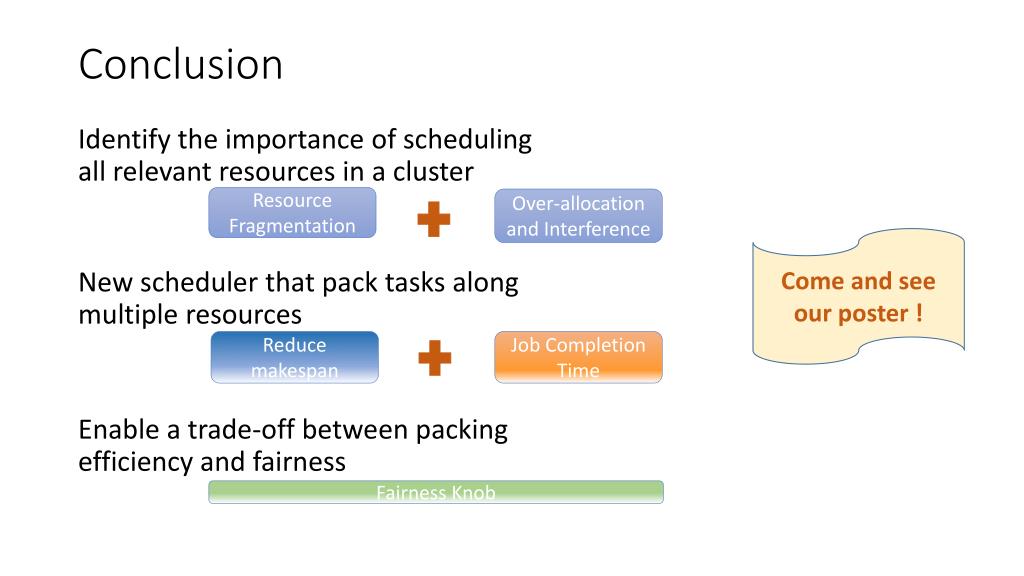 Conclusion

Identify the importance of scheduling all relevant resources in a cluster

Resource Fragmentation

Over-allocation and Interference

New scheduler that pack tasks along multiple resources

Reduce makespan

Job Completion Time

Enable a trade-off between packing efficiency and fairness

Fairness Knob

Come and see our poster !